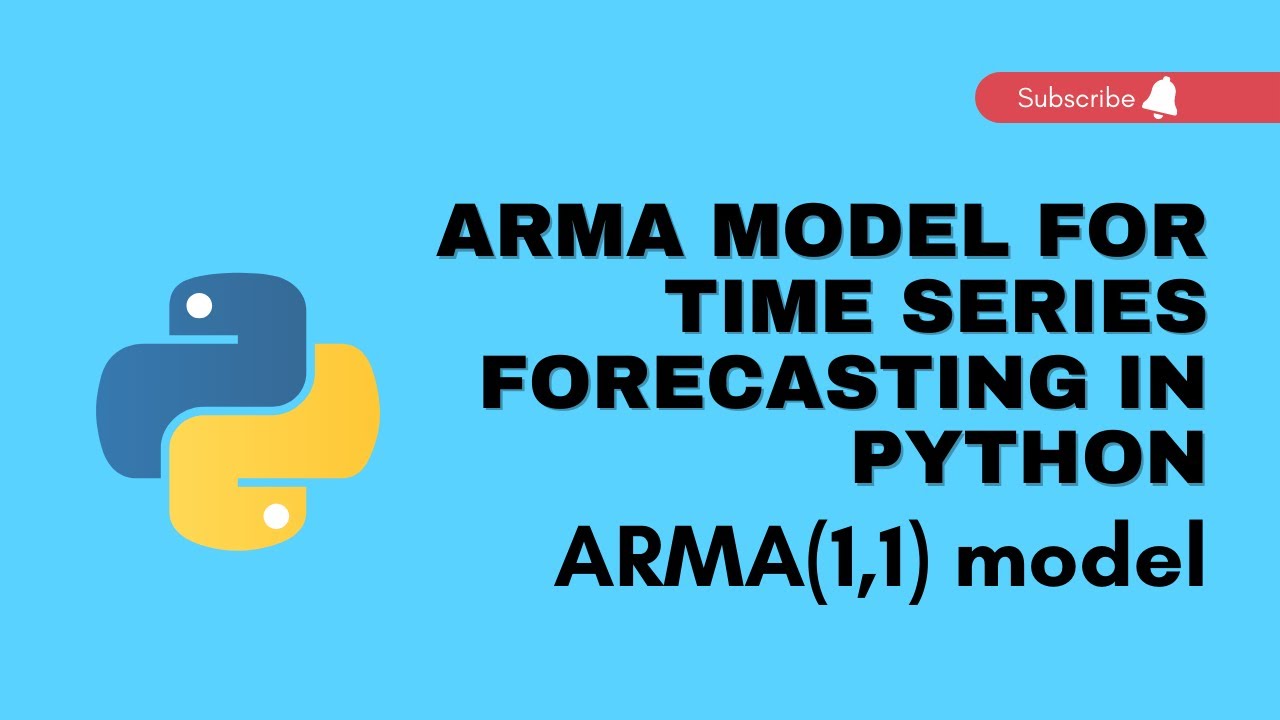 Subscribe

ARMA MODEL FOR TIME SERIES FORECASTING IN PYTHON

ARMA(1,1) model